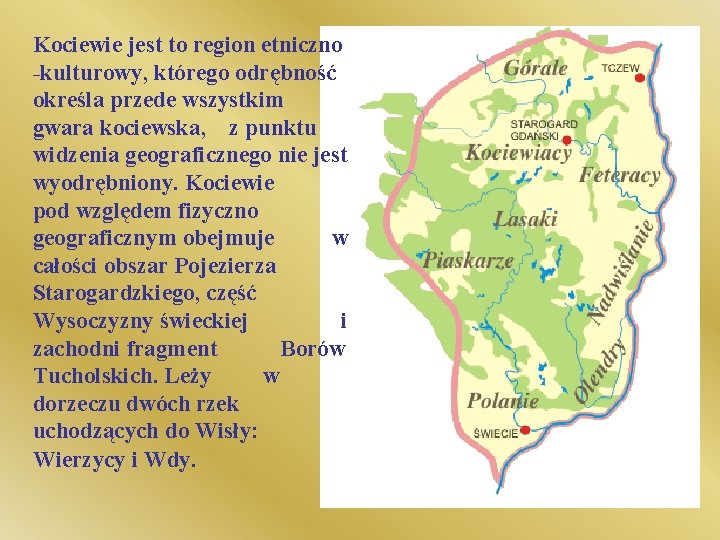 Kociewie jest to region etniczno -kulturowy, którego odrębność określa przede wszystkim gwara kociewska, z punktu widzenia geograficznego nie jest wyodrębniony. Kociewie pod względem fizyczno geograficznym obejmuje w całości obszar Pojezierza Starogardzkiego, część Wysoczyzny świeckiej i zachodni fragment Borów Tucholskich. Leży w dorzeczu dwóch rzek uchodzących do Wisły: Wierzycy i Wdy.

Górale
TCZEW
STAROGARD GDAŃSKI
Kociewiacy
Feteracy
Lasaki
Piaskarze
Nadwiślanie
Olendry
Polanie
ŚWIECIE